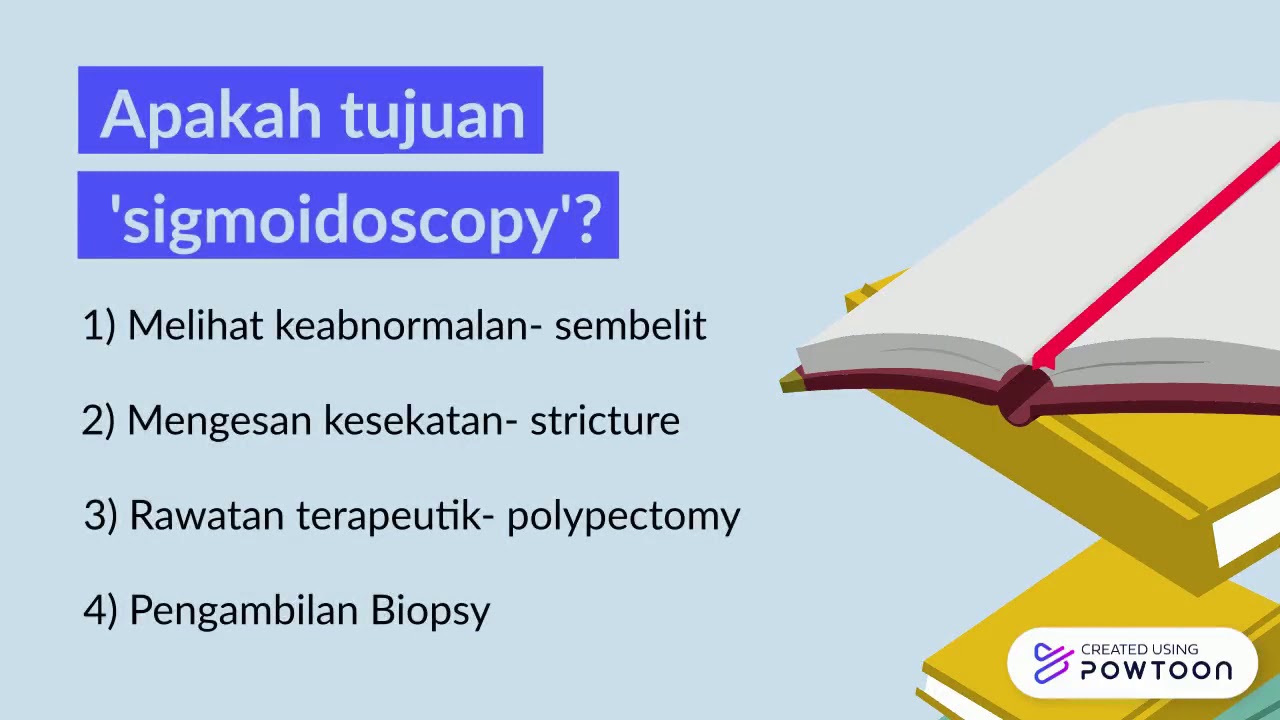 Apakah tujuan 'sigmoidoscopy'?

1) Melihat keabnormalan- sembelit

2) Mengesan kesekatan- stricture

3) Rawatan terapeutik- polypectomy

4) Pengambilan Biopsy

CREATED USING POWTOON